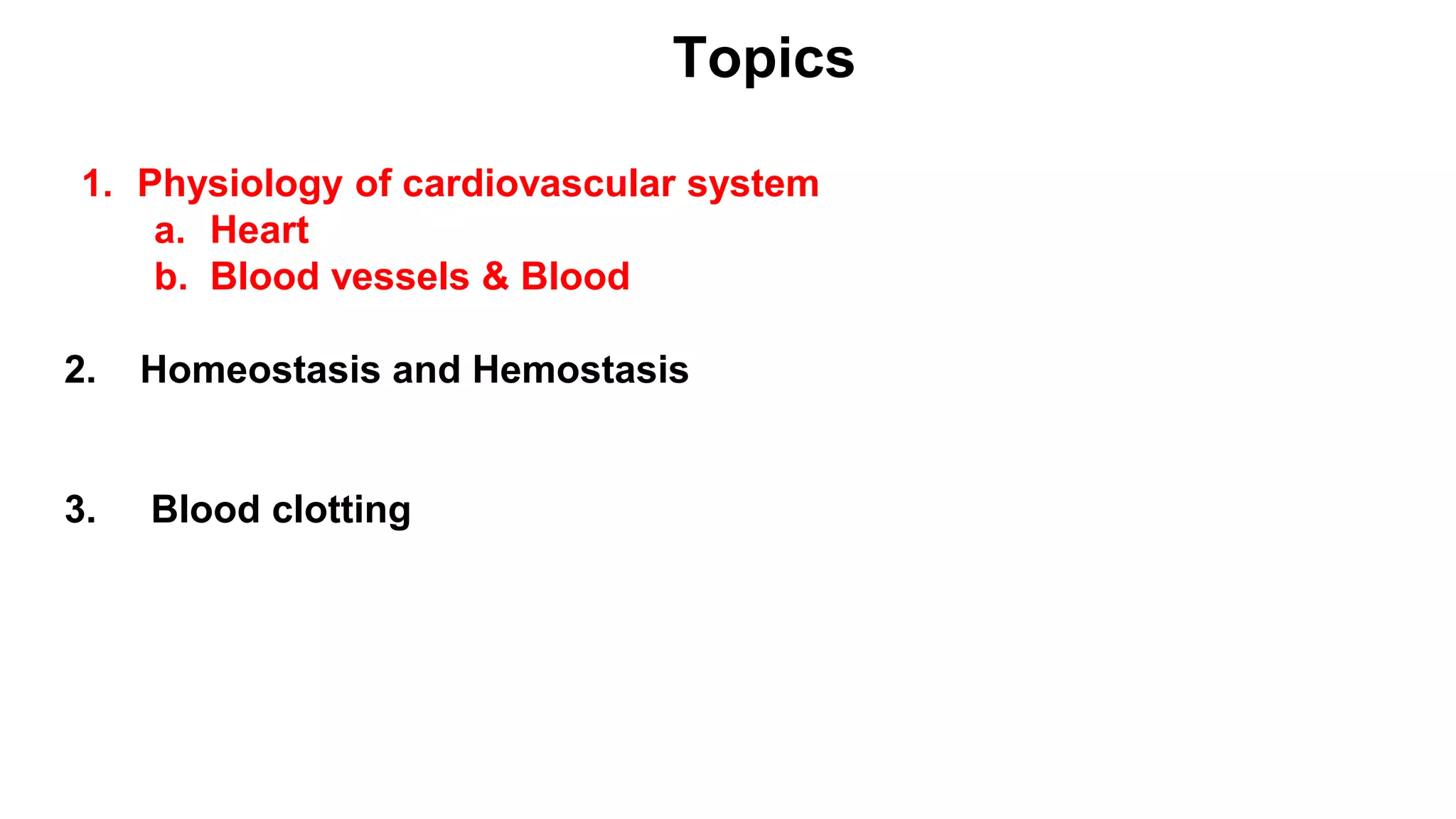 Topics

1. Physiology of cardiovascular system
a. Heart
b. Blood vessels & Blood

2. Homeostasis and Hemostasis

3. Blood clotting